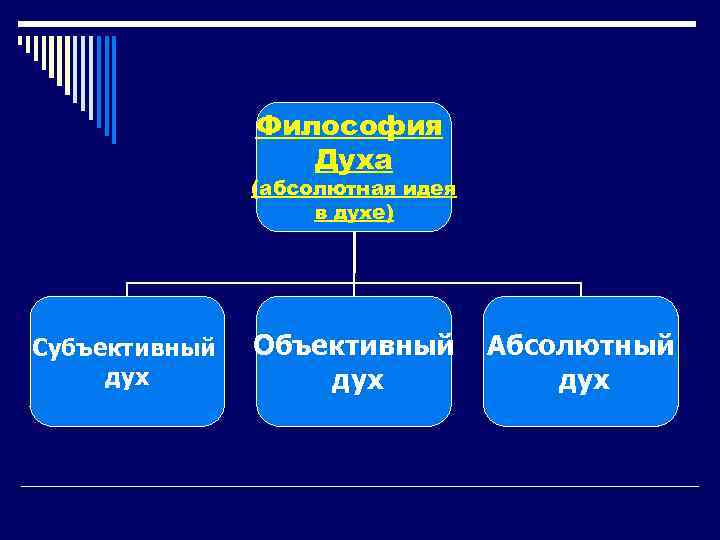 Философия Духа (абсолютная идея в духе)

Субъективный дух

Объективный дух

Абсолютный дух